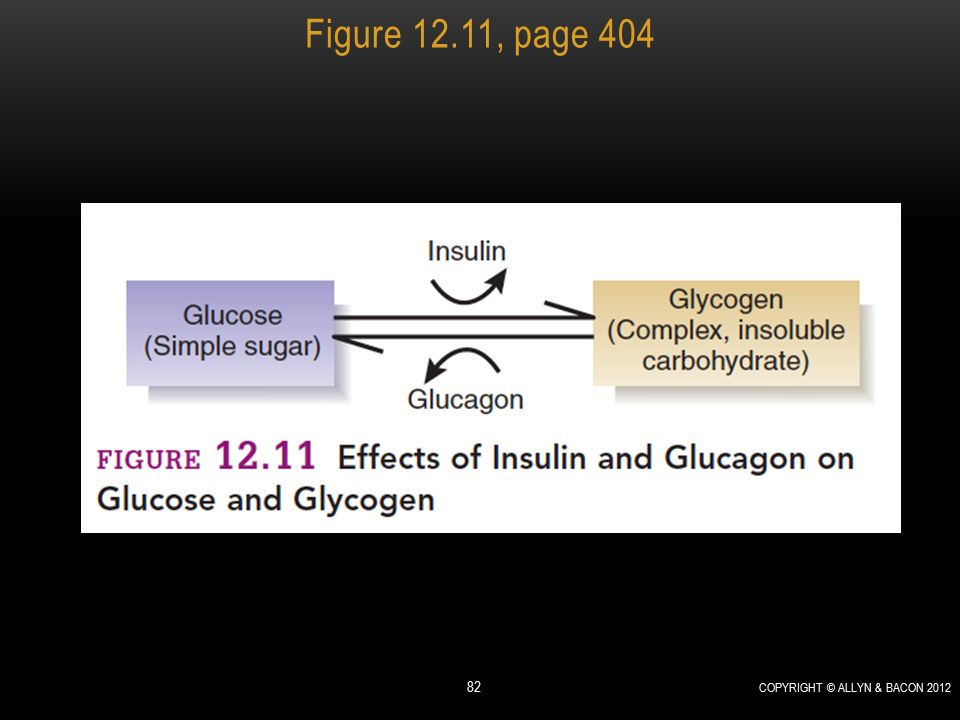 Figure 12.11, page 404

Insulin

Glucose
(Simple sugar)

Glycogen
(Complex, insoluble carbohydrate)

Glucagon

FIGURE 12.11 Effects of Insulin and Glucagon on Glucose and Glycogen

82

COPYRIGHT © ALLYN & BACON 2012